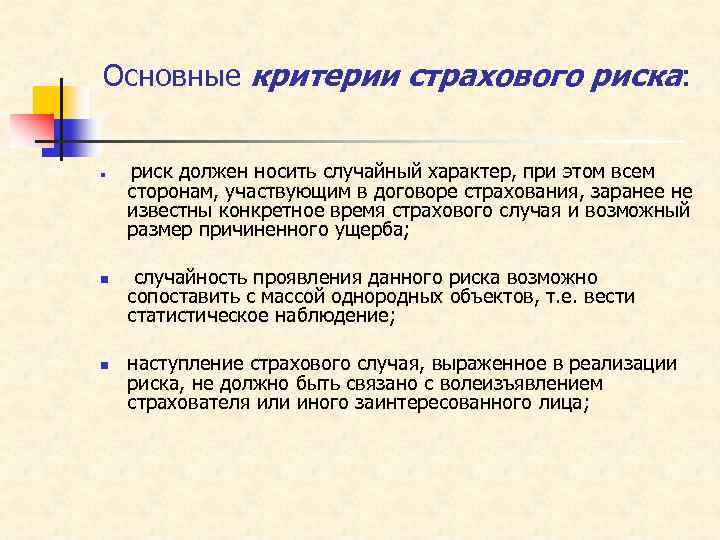 Основные критерии страхового риска:

риск должен носить случайный характер, при этом всем сторонам, участвующим в договоре страхования, заранее не известны конкретное время страхового случая и возможный размер причиненного ущерба;

случайность проявления данного риска возможно сопоставить с массой однородных объектов, т.е. вести статистическое наблюдение;

наступление страхового случая, выраженное в реализации риска, не должно быть связано с волеизъявлением страхователя или иного заинтересованного лица;